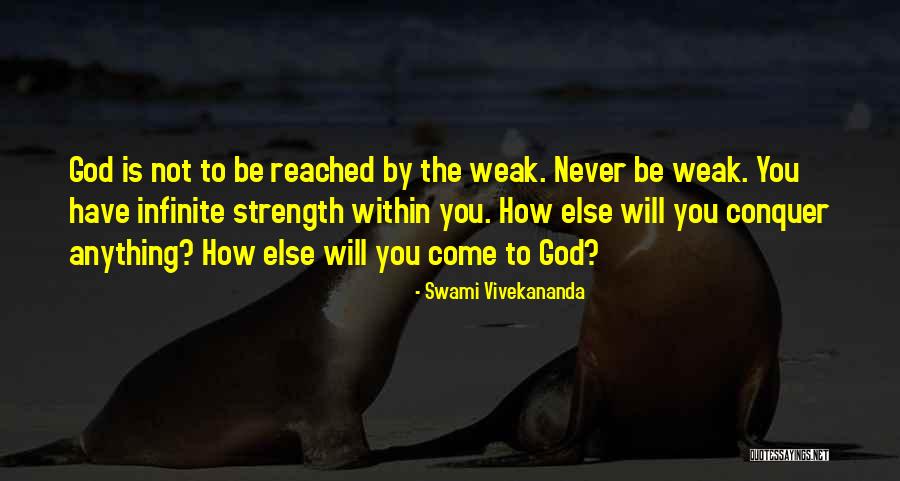 God is not to be reached by the weak. Never be weak. You have infinite strength within you. How else will you conquer anything? How else will you come to God?

- Swami Vivekananda

QUOTESSAYINGS.NET